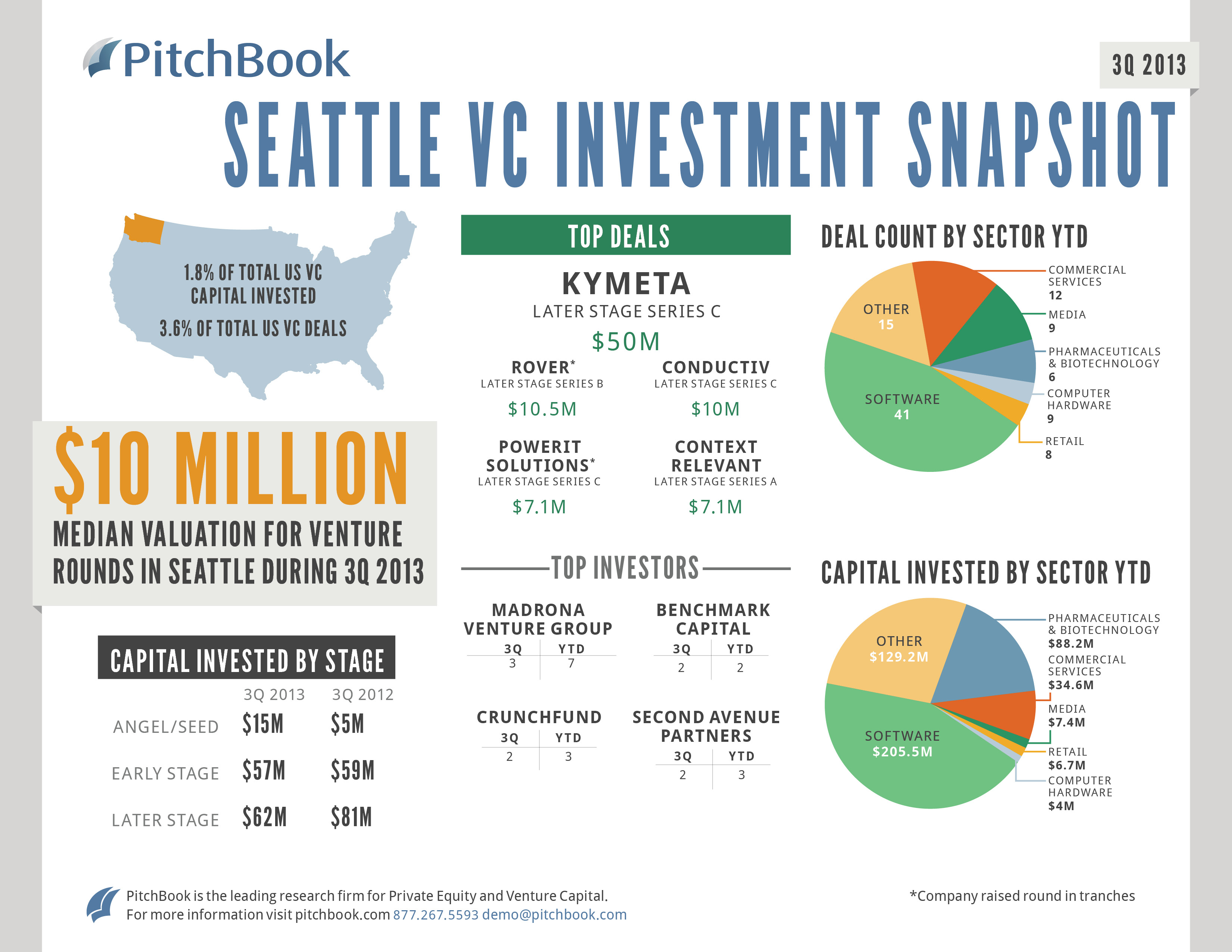 PitchBook

3Q 2013

SEATTLE VC INVESTMENT SNAPSHOT

1.8% OF TOTAL US VC CAPITAL INVESTED

3.6% OF TOTAL US VC DEALS

$10 MILLION

MEDIAN VALUATION FOR VENTURE ROUNDS IN SEATTLE DURING 3Q 2013

CAPITAL INVESTED BY STAGE

| | 3Q 2013 | 3Q 2012 |
|---|---|---|
| ANGEL/SEED | $15M | $5M |
| EARLY STAGE | $57M | $59M |
| LATER STAGE | $62M | $81M |

TOP DEALS

KYMETA
LATER STAGE SERIES C
$50M

ROVER*
LATER STAGE SERIES B
$10.5M

CONDUCTIV
LATER STAGE SERIES C
$10M

POWERIT SOLUTIONS*
LATER STAGE SERIES C
$7.1M

CONTEXT RELEVANT
LATER STAGE SERIES A
$7.1M

TOP INVESTORS

MADRONA VENTURE GROUP

| 3Q | YTD |
|---|---|
| 3 | 7 |

BENCHMARK CAPITAL

| 3Q | YTD |
|---|---|
| 2 | 2 |

CRUNCHFUND

| 3Q | YTD |
|---|---|
| 2 | 3 |

SECOND AVENUE PARTNERS

| 3Q | YTD |
|---|---|
| 2 | 3 |

DEAL COUNT BY SECTOR YTD

OTHER 15
SOFTWARE 41
COMMERCIAL SERVICES 12
MEDIA 9
PHARMACEUTICALS & BIOTECHNOLOGY 6
COMPUTER HARDWARE 9
RETAIL 8

CAPITAL INVESTED BY SECTOR YTD

OTHER $129.2M
SOFTWARE $205.5M
PHARMACEUTICALS & BIOTECHNOLOGY $88.2M
COMMERCIAL SERVICES $34.6M
MEDIA $7.4M
RETAIL $6.7M
COMPUTER HARDWARE $4M

PitchBook is the leading research firm for Private Equity and Venture Capital.
For more information visit pitchbook.com 877.267.5593 demo@pitchbook.com

*Company raised round in tranches